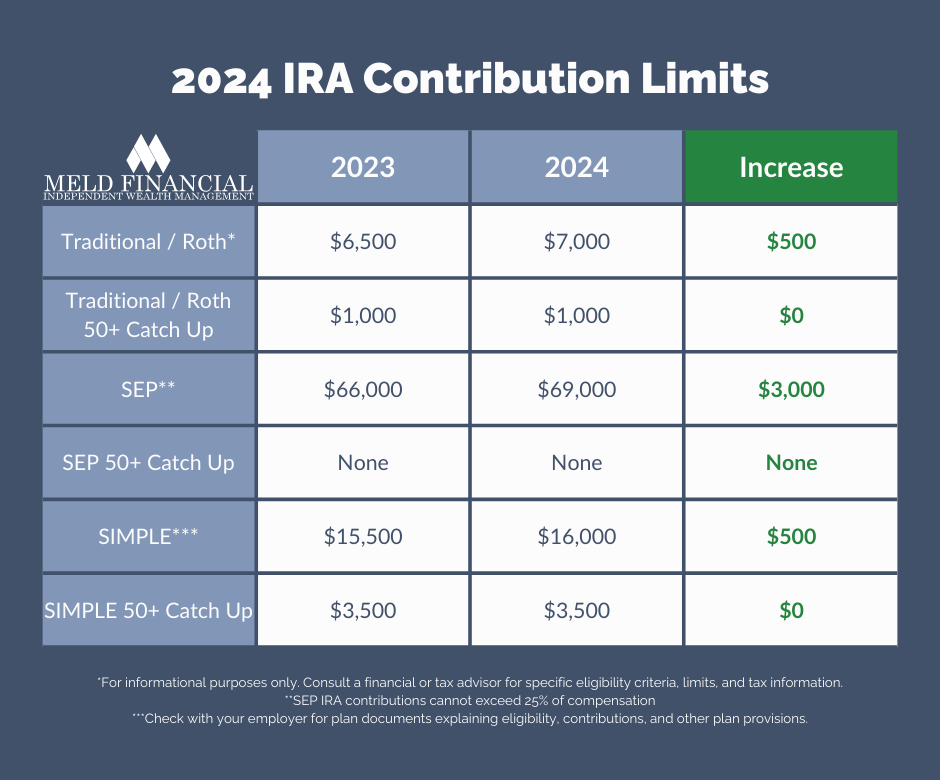 2024 IRA Contribution Limits

| MELD FINANCIAL INDEPENDENT WEALTH MANAGEMENT | 2023 | 2024 | Increase |
|---|---|---|---|
| Traditional / Roth* | \$6,500 | \$7,000 | \$500 |
| Traditional / Roth 50+ Catch Up | \$1,000 | \$1,000 | \$0 |
| SEP** | \$66,000 | \$69,000 | \$3,000 |
| SEP 50+ Catch Up | None | None | None |
| SIMPLE*** | \$15,500 | \$16,000 | \$500 |
| SIMPLE 50+ Catch Up | \$3,500 | \$3,500 | \$0 |

*For informational purposes only. Consult a financial or tax advisor for specific eligibility criteria, limits, and tax information.
**SEP IRA contributions cannot exceed 25% of compensation
***Check with your employer for plan documents explaining eligibility, contributions, and other plan provisions.